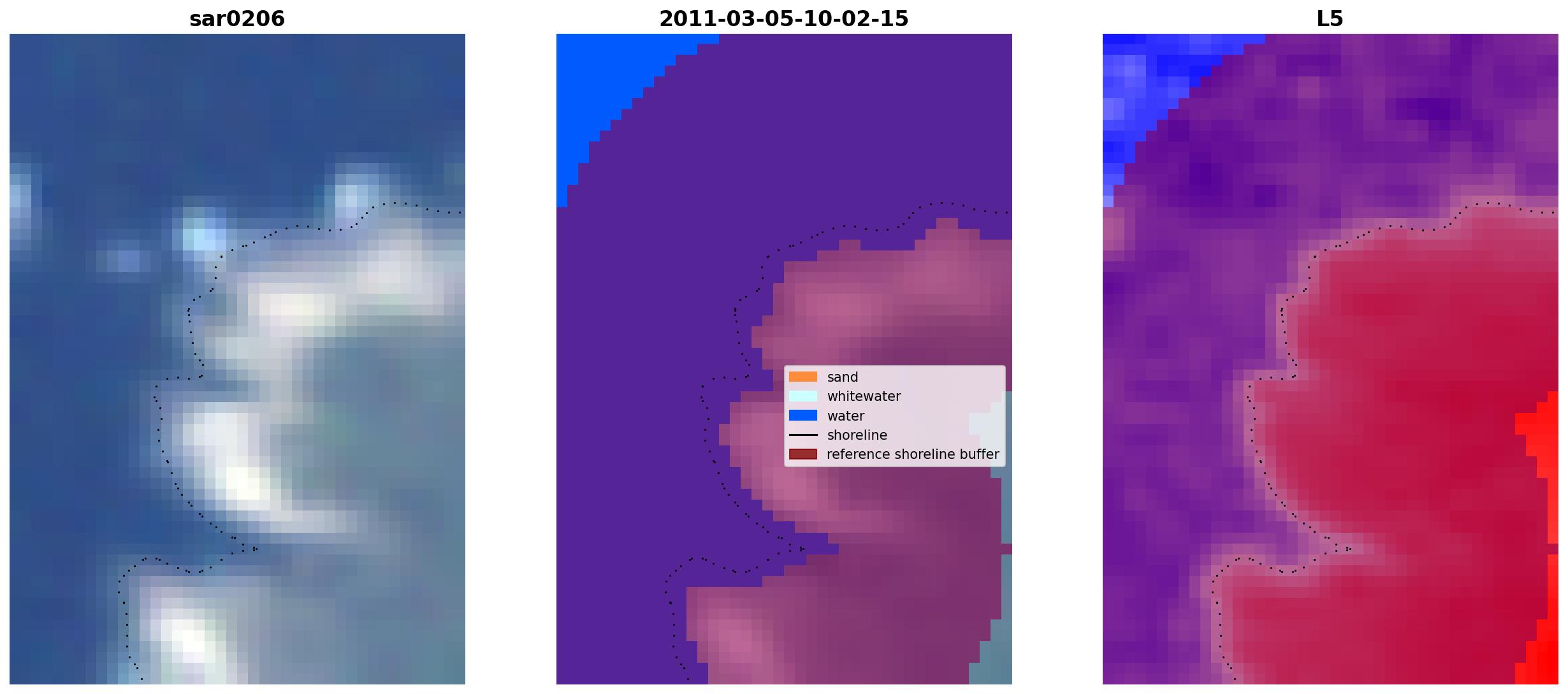 sar0206

2011-03-05-10-02-15

sand
whitewater
water
shoreline
reference shoreline buffer

L5